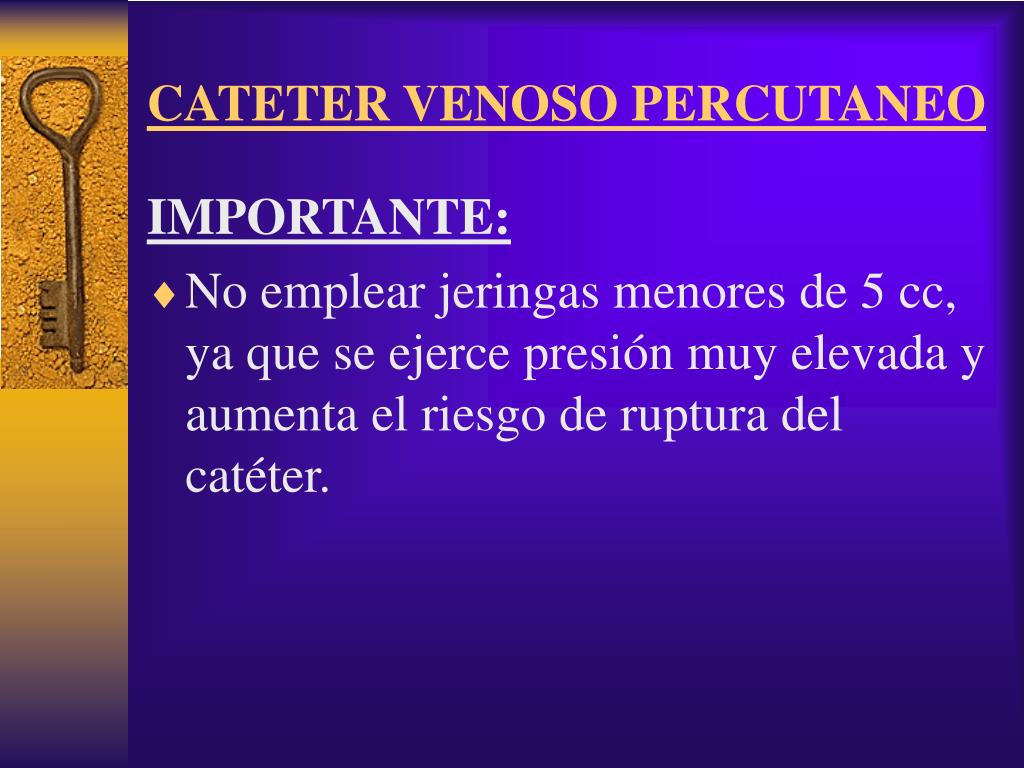 CATETER VENOSO PERCUTANEO

IMPORTANTE:

♦ No emplear jeringas menores de 5 cc, ya que se ejerce presión muy elevada y aumenta el riesgo de ruptura del catéter.